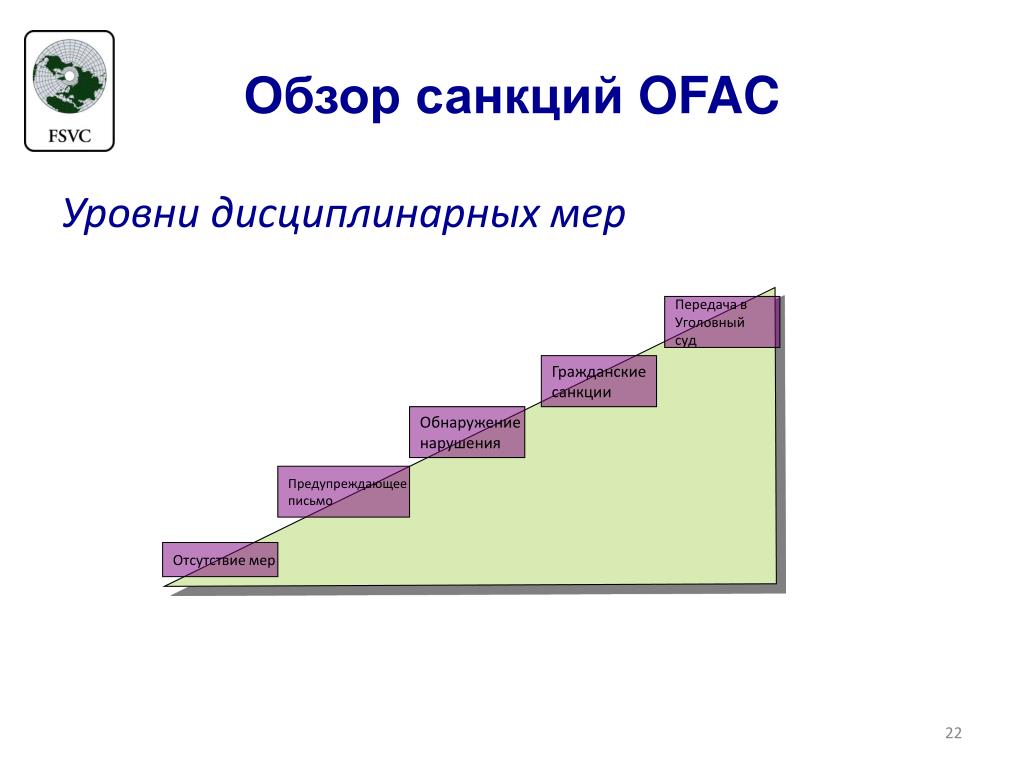 FSVC

Обзор санкций OFAC

Уровни дисциплинарных мер

Передача в Уголовный суд

Гражданские санкции

Обнаружение нарушения

Предупреждающее письмо

Отсутствие мер

22